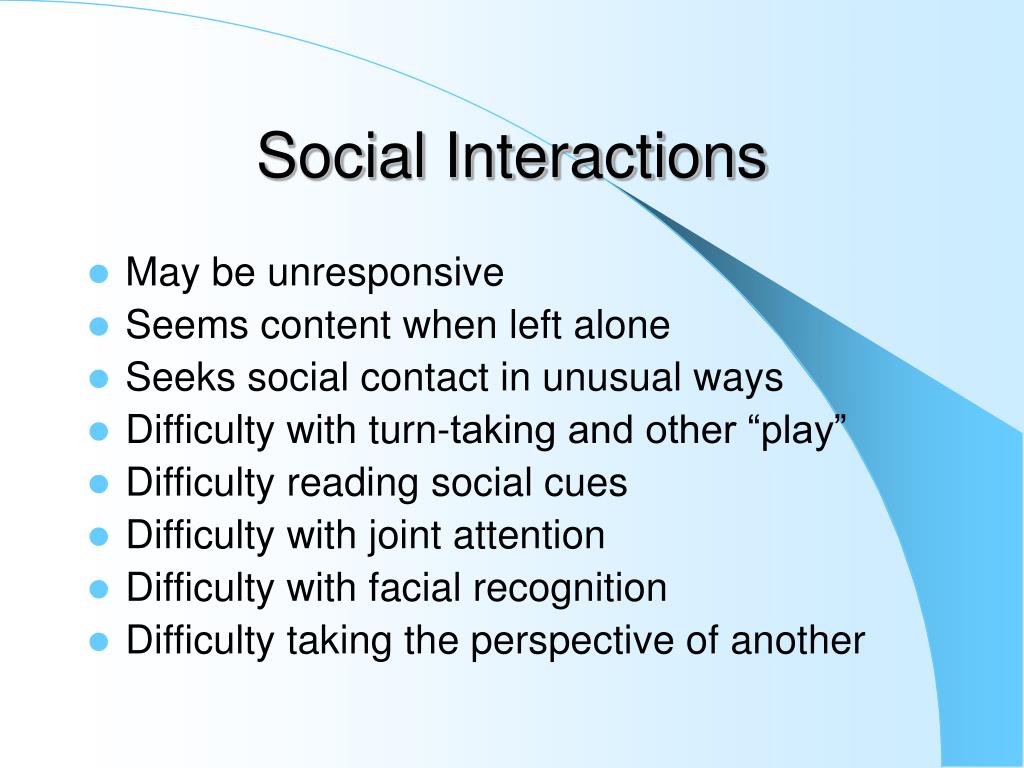 Social Interactions

- May be unresponsive
- Seems content when left alone
- Seeks social contact in unusual ways
- Difficulty with turn-taking and other “play”
- Difficulty reading social cues
- Difficulty with joint attention
- Difficulty with facial recognition
- Difficulty taking the perspective of another